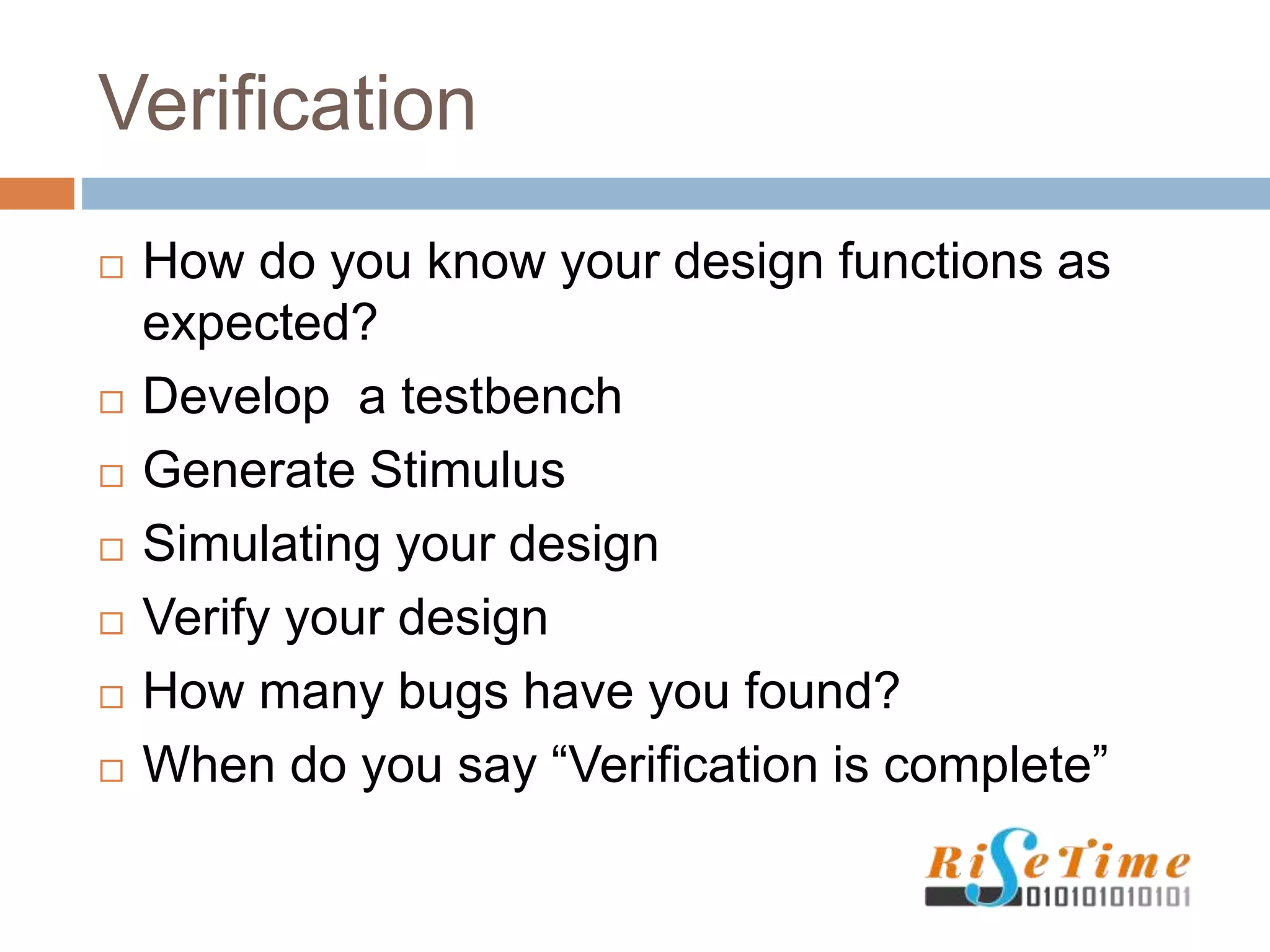 Verification

□ How do you know your design functions as expected?
□ Develop a testbench
□ Generate Stimulus
□ Simulating your design
□ Verify your design
□ How many bugs have you found?
□ When do you say “Verification is complete”

RiSeTime
010101010101